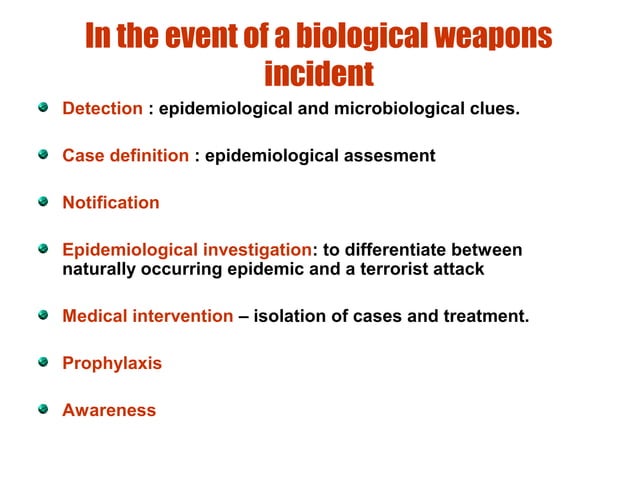 In the event of a biological weapons incident

Detection : epidemiological and microbiological clues.

Case definition : epidemiological assesment

Notification

Epidemiological investigation: to differentiate between naturally occurring epidemic and a terrorist attack

Medical intervention – isolation of cases and treatment.

Prophylaxis

Awareness